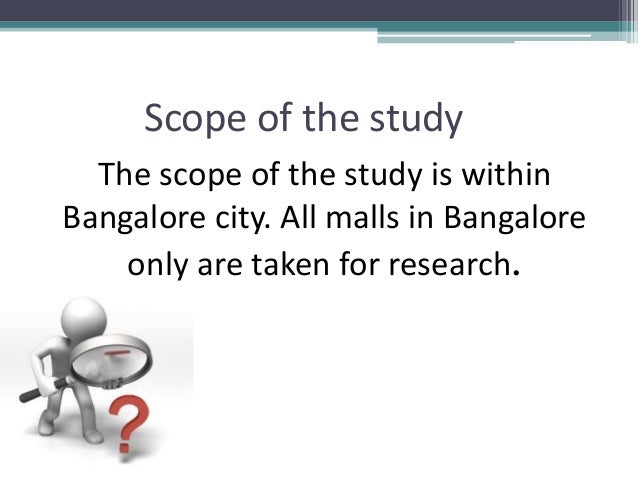 Scope of the study

The scope of the study is within Bangalore city. All malls in Bangalore only are taken for research.

?